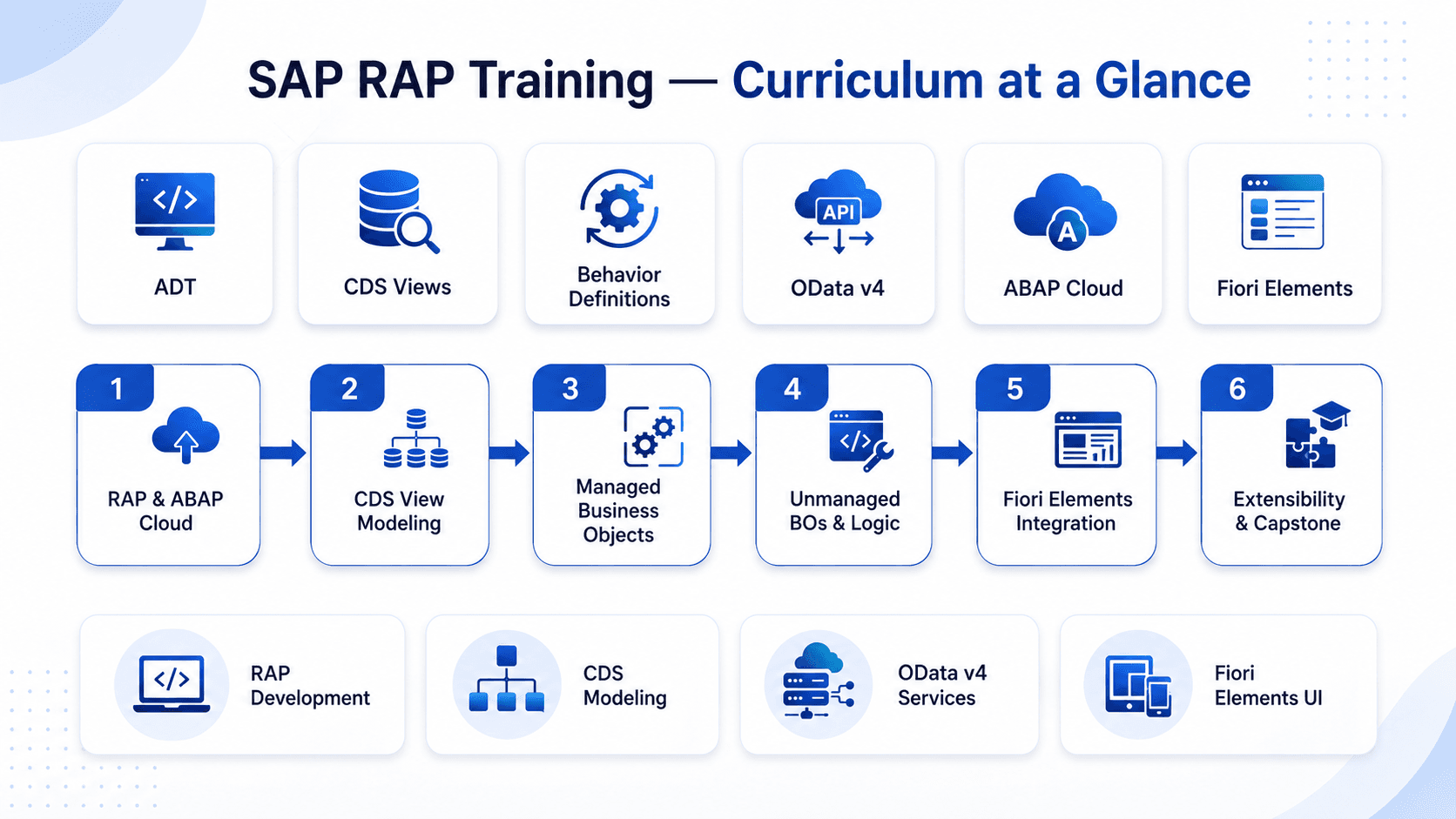 SAP RAP Training — Curriculum at a Glance

</> ADT

CDS Views

Behavior Definitions

API OData v4

A ABAP Cloud

Fiori Elements

1 RAP & ABAP Cloud

2 CDS View Modeling

3 Managed Business Objects

4 </> Unmanaged BOs & Logic

5 Fiori Elements Integration

6 Extensibility & Capstone

</> RAP Development

CDS Modeling

OData v4 Services

Fiori Elements UI